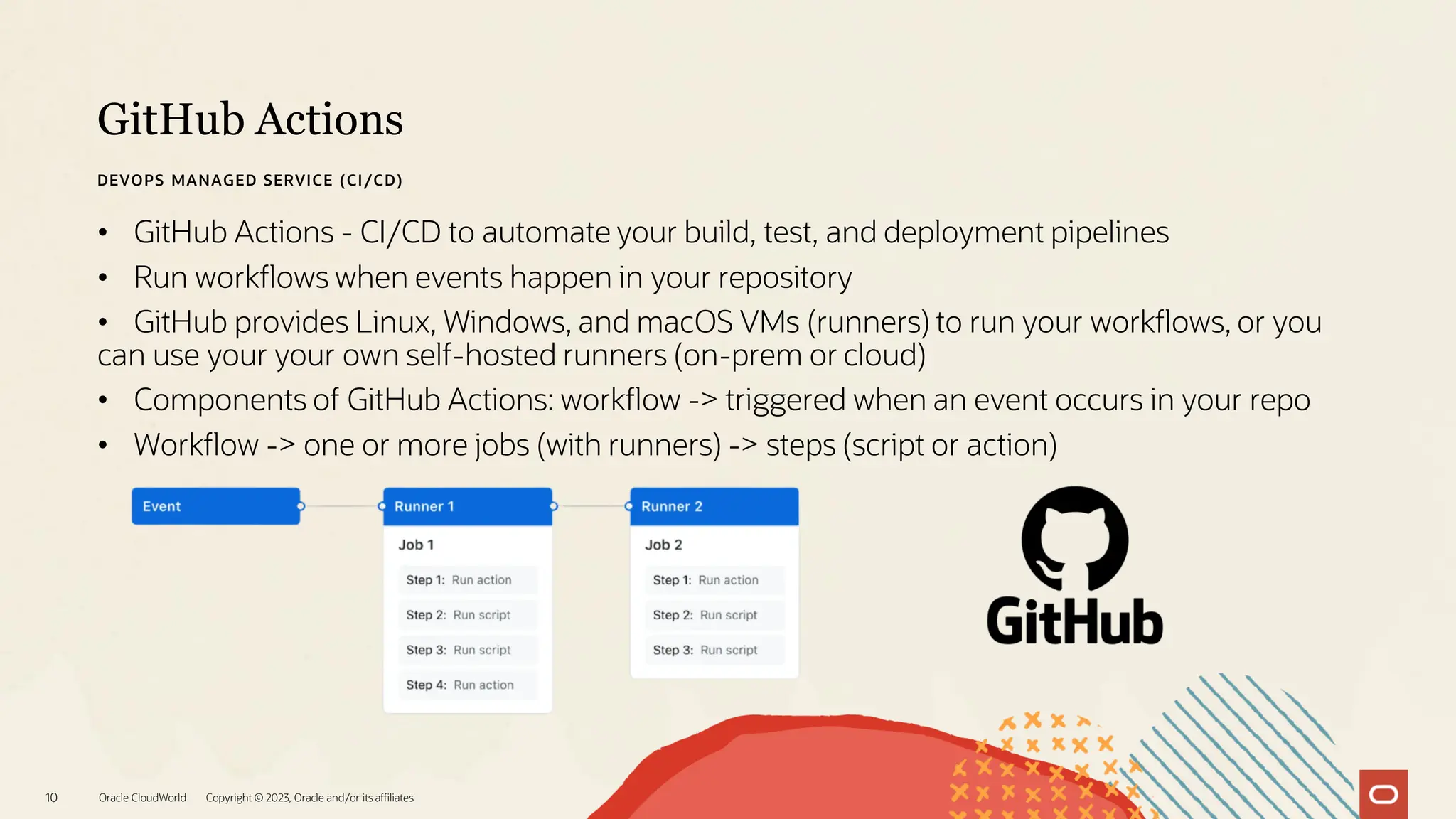 GitHub Actions

DEVOPS MANAGED SERVICE (CI/CD)

• GitHub Actions - CI/CD to automate your build, test, and deployment pipelines
• Run workflows when events happen in your repository
• GitHub provides Linux, Windows, and macOS VMs (runners) to run your workflows, or you can use your your own self-hosted runners (on-prem or cloud)
• Components of GitHub Actions: workflow -> triggered when an event occurs in your repo
• Workflow -> one or more jobs (with runners) -> steps (script or action)

Event

Runner 1
Job 1
Step 1: Run action
Step 2: Run script
Step 3: Run script
Step 4: Run action

Runner 2
Job 2
Step 1: Run action
Step 2: Run script
Step 3: Run script

GitHub

10 Oracle CloudWorld Copyright © 2023, Oracle and/or its affiliates